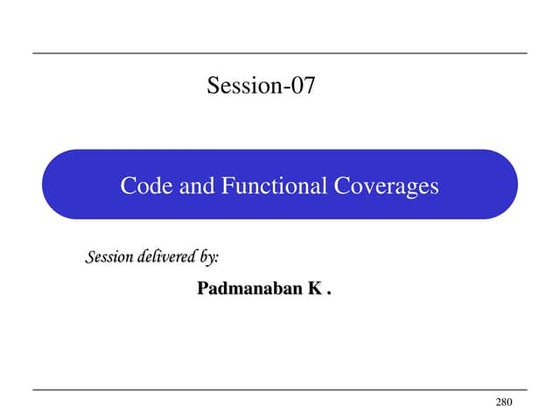 Session-07

Code and Functional Coverages

Session delivered by:

Padmanaban K .

280